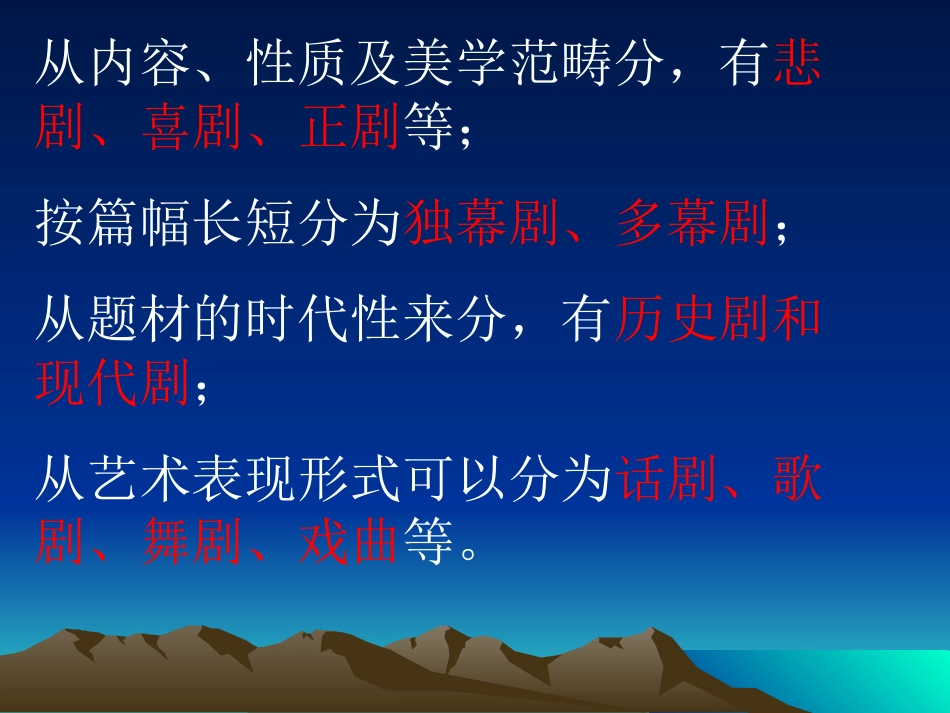 从内容、性质及美学范畴分，有悲剧、喜剧、正剧等；

按篇幅长短分为独幕剧、多幕剧；

从题材的时代性来分，有历史剧和现代剧；

从艺术表现形式可以分为话剧、歌剧、舞剧、戏曲等。